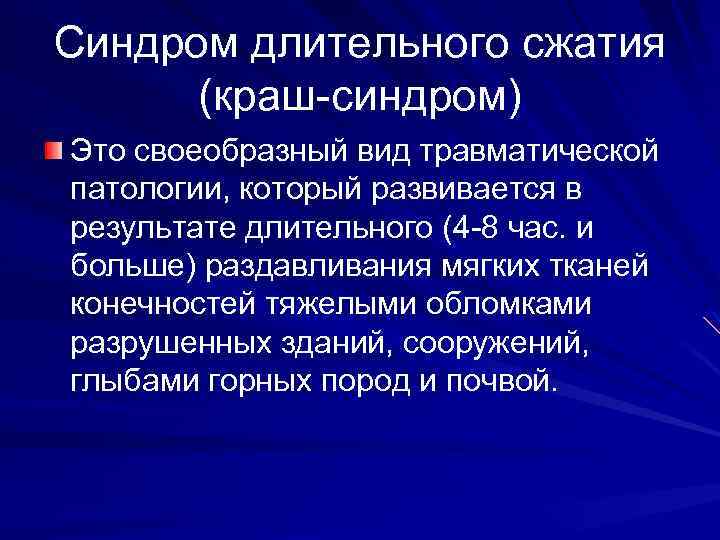 Синдром длительного сжатия (краш-синдром)

Это своеобразный вид травматической патологии, который развивается в результате длительного (4-8 час. и больше) раздавливания мягких тканей конечностей тяжелыми обломками разрушенных зданий, сооружений, глыбами горных пород и почвой.